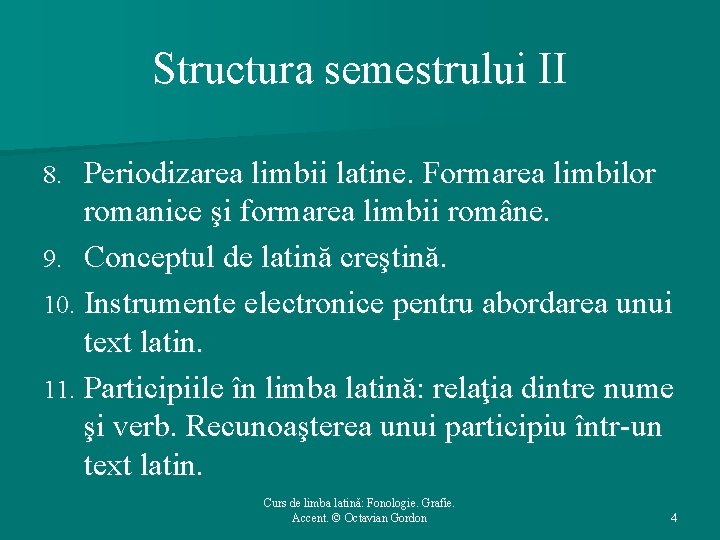 Structura semestrului II

8. Periodizarea limbii latine. Formarea limbilor romanice şi formarea limbii române.

9. Conceptul de latină creştină.

10. Instrumente electronice pentru abordarea unui text latin.

11. Participiile în limba latină: relaţia dintre nume şi verb. Recunoaşterea unui participiu într-un text latin.

Curs de limba latină: Fonologie. Grafie. Accent. © Octavian Gordon

4